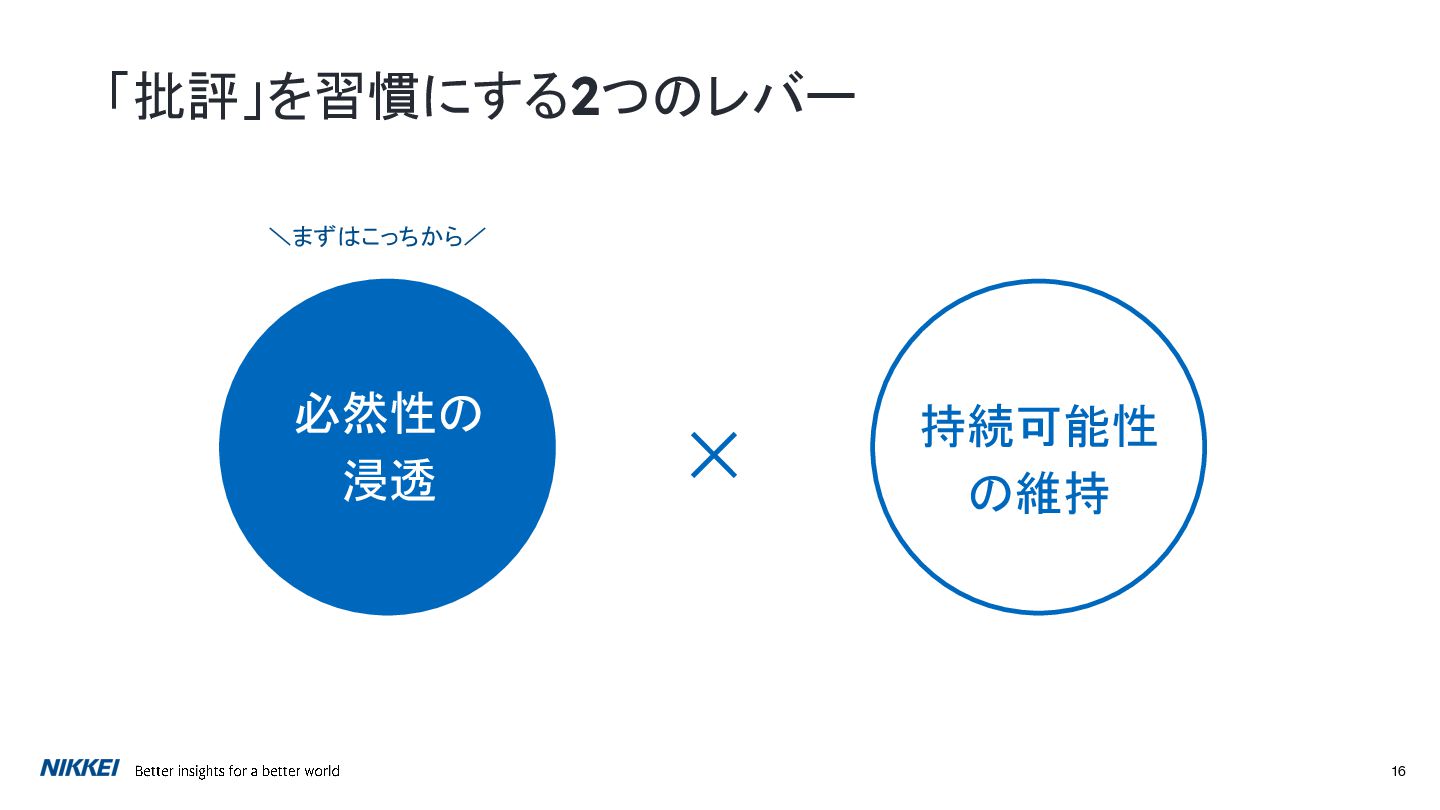 「批評」を習慣にする2つのレバー

＼まずはこっちから／

必然性の浸透

×

持続可能性の維持

NIKKEI Better insights for a better world

16